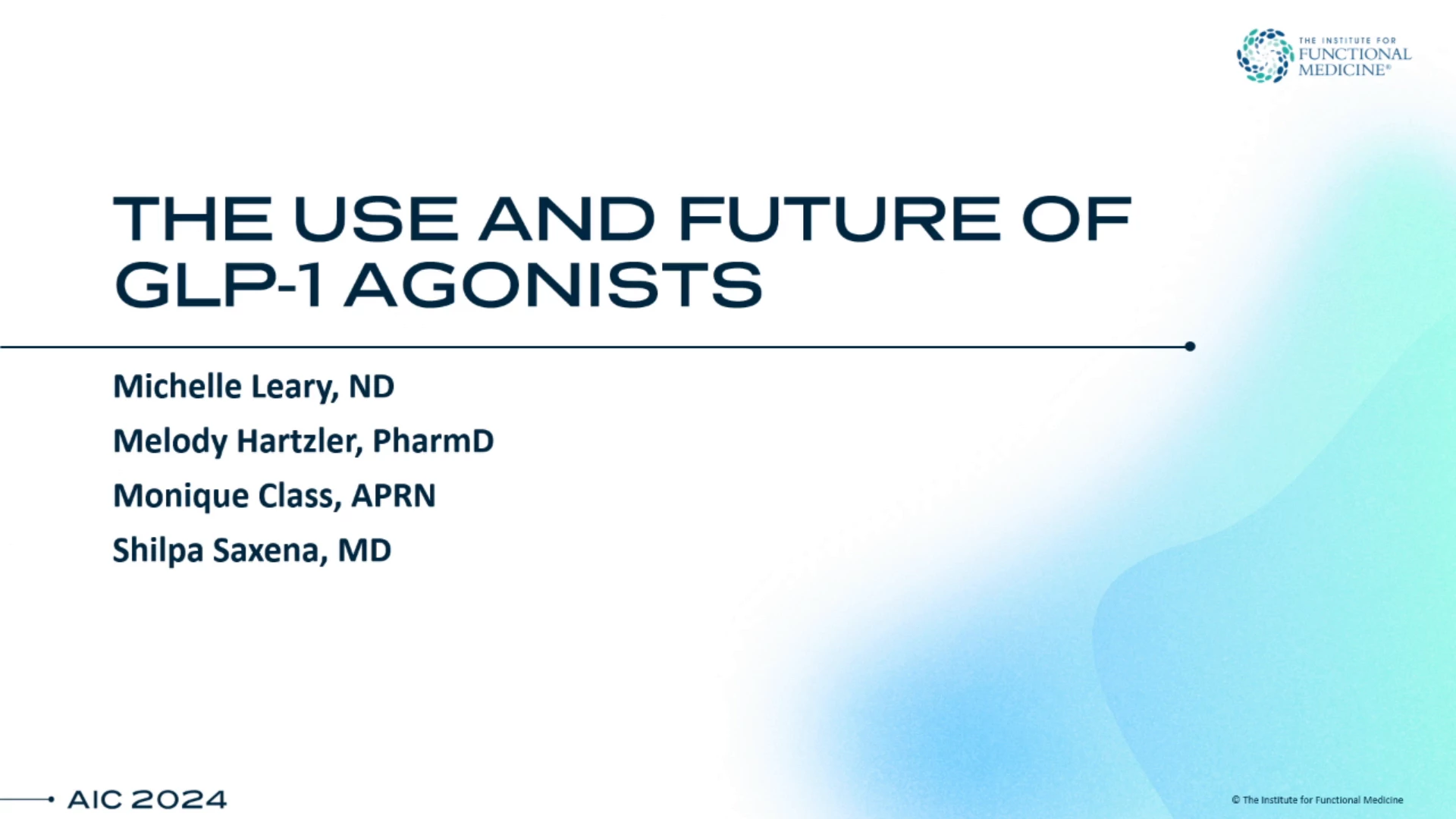 THE INSTITUTE FOR FUNCTIONAL MEDICINE®

THE USE AND FUTURE OF GLP-1 AGONISTS

Michelle Leary, ND

Melody Hartzler, PharmD

Monique Class, APRN

Shilpa Saxena, MD

AIC 2024

© The Institute for Functional Medicine